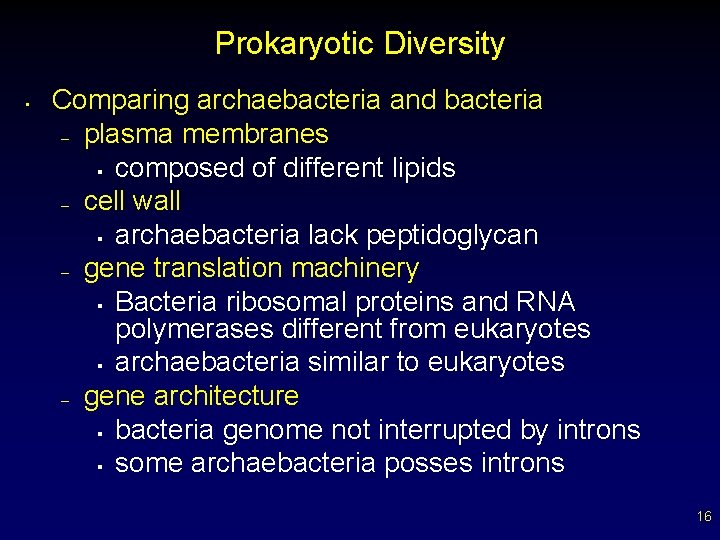 Prokaryotic Diversity

- Comparing archaebacteria and bacteria
  - plasma membranes
    - composed of different lipids
  - cell wall
    - archaebacteria lack peptidoglycan
  - gene translation machinery
    - Bacteria ribosomal proteins and RNA polymerases different from eukaryotes
    - archaebacteria similar to eukaryotes
  - gene architecture
    - bacteria genome not interrupted by introns
    - some archaebacteria posses introns

16